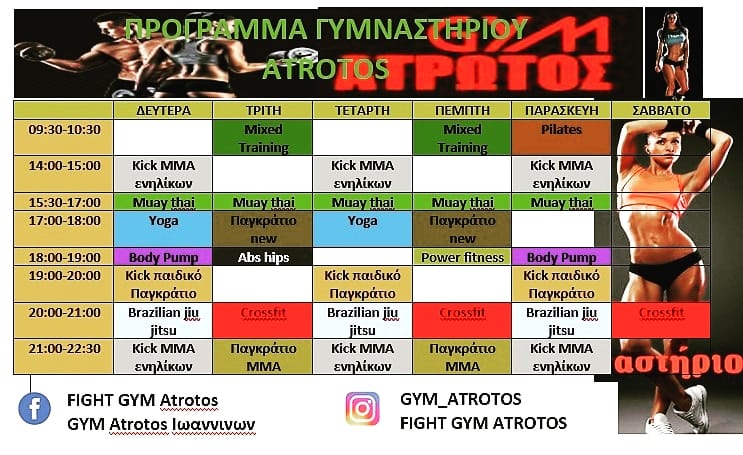 ΠΡΟΓΡΑΜΜΑ ΓΥΜΝΑΣΤΗΡΙΟΥ ATROTOS

GYM ΑΤΡΩΤΟΣ

| | ΔΕΥΤΕΡΑ | ΤΡΙΤΗ | ΤΕΤΑΡΤΗ | ΠΕΜΠΤΗ | ΠΑΡΑΣΚΕΥΗ | ΣΑΒΒΑΤΟ |
|---|---|---|---|---|---|---|
| 09:30-10:30 | | Mixed Training | | Mixed Training | Pilates | |
| 14:00-15:00 | Kick MMA ενηλίκων | | Kick MMA ενηλίκων | | Kick MMA ενηλίκων | |
| 15:30-17:00 | Muay thai | Muay thai | Muay thai | Muay thai | Muay thai | |
| 17:00-18:00 | Yoga | Παγκράτιο new | Yoga | Παγκράτιο new | | |
| 18:00-19:00 | Body Pump | Abs hips | | Power fitness | Body Pump | |
| 19:00-20:00 | Kick παιδικό Παγκράτιο | | Kick παιδικό Παγκράτιο | | Kick παιδικό Παγκράτιο | |
| 20:00-21:00 | Brazilian jiu jitsu | Crossfit | Brazilian jiu jitsu | Crossfit | Brazilian jiu jitsu | Crossfit |
| 21:00-22:30 | Kick MMA ενηλίκων | Παγκράτιο MMA | Kick MMA ενηλίκων | Παγκράτιο MMA | Kick MMA ενηλίκων | |

αστήριο

FIGHT GYM Atrotos
GYM Atrotos Ιωαννινων

GYM_ATROTOS
FIGHT GYM ATROTOS